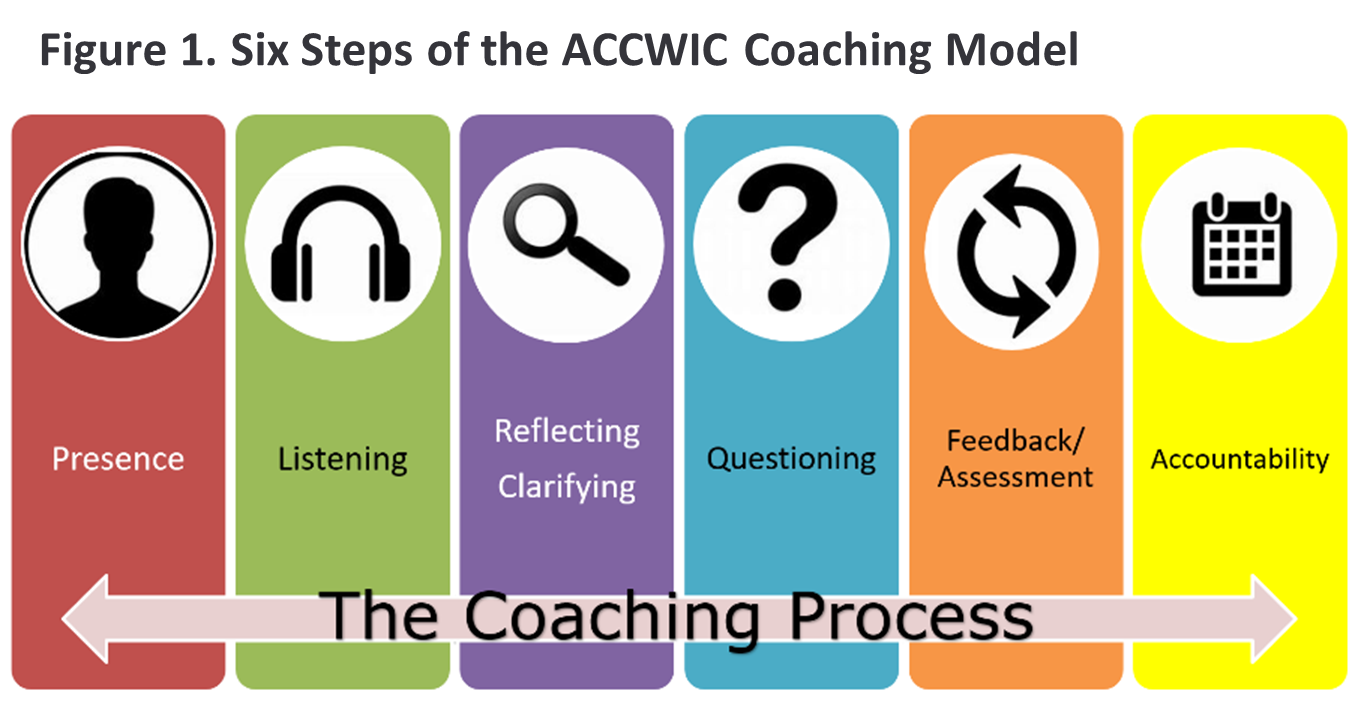 Figure 1. Six Steps of the ACCWIC Coaching Model

Presence

Listening

Reflecting
Clarifying

Questioning

Feedback/
Assessment

Accountability

The Coaching Process